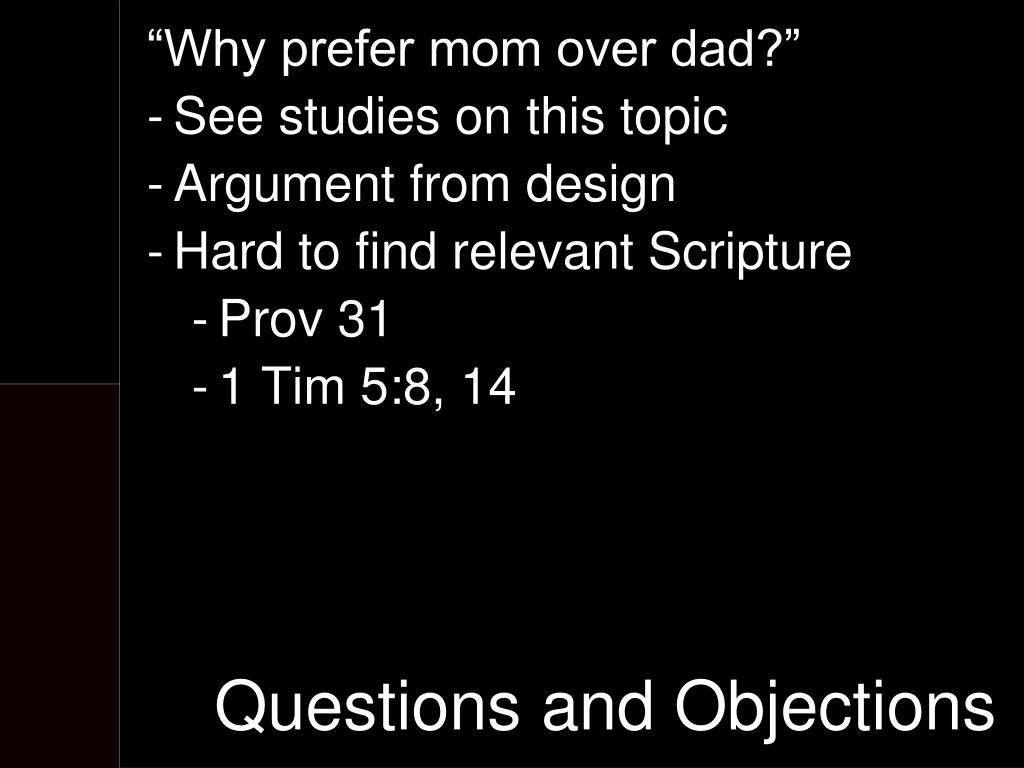 “Why prefer mom over dad?”
- See studies on this topic
- Argument from design
- Hard to find relevant Scripture
  - Prov 31
  - 1 Tim 5:8, 14

Questions and Objections